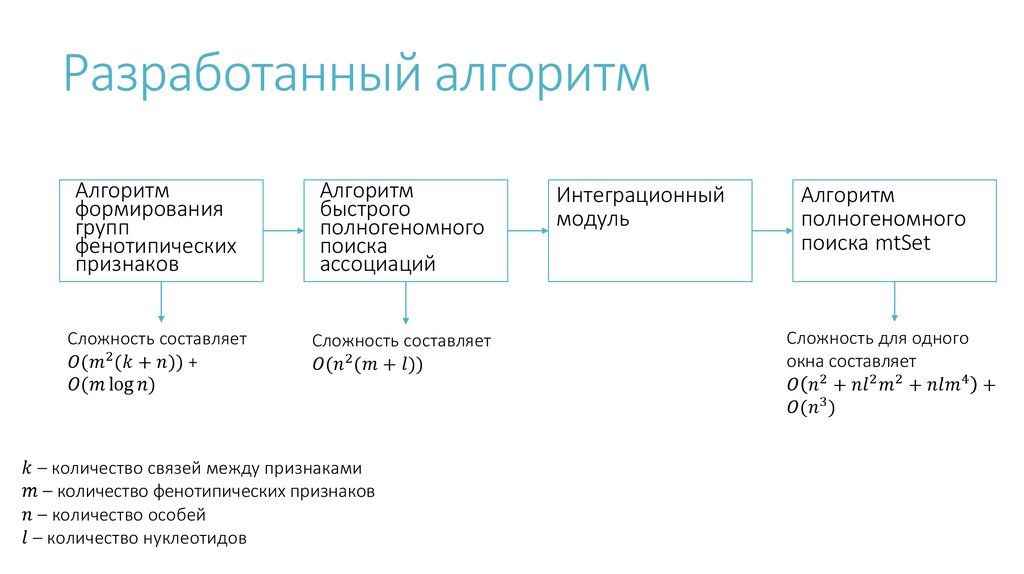 Разработанный алгоритм

Алгоритм формирования групп фенотипических признаков

Алгоритм быстрого полногеномного поиска ассоциаций

Интеграционный модуль

Алгоритм полногеномного поиска mtSet

Сложность составляет $O(m^2(k+n)) + O(m \log n)$

Сложность составляет $O(n^2(m+l))$

Сложность для одного окна составляет $O(n^2 + nl^2m^2 + nlm^4) + O(n^3)$

$k$ – количество связей между признаками
$m$ – количество фенотипических признаков
$n$ – количество особей
$l$ – количество нуклеотидов